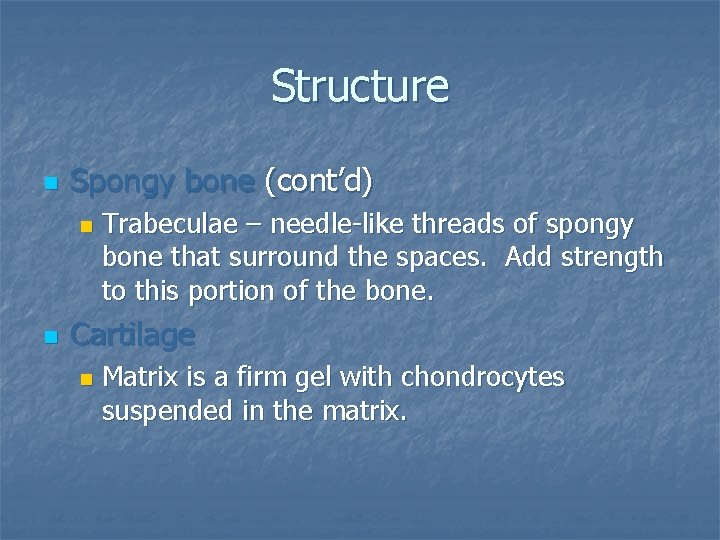 Structure

Spongy bone (cont'd)

Trabeculae – needle-like threads of spongy bone that surround the spaces. Add strength to this portion of the bone.

Cartilage

Matrix is a firm gel with chondrocytes suspended in the matrix.